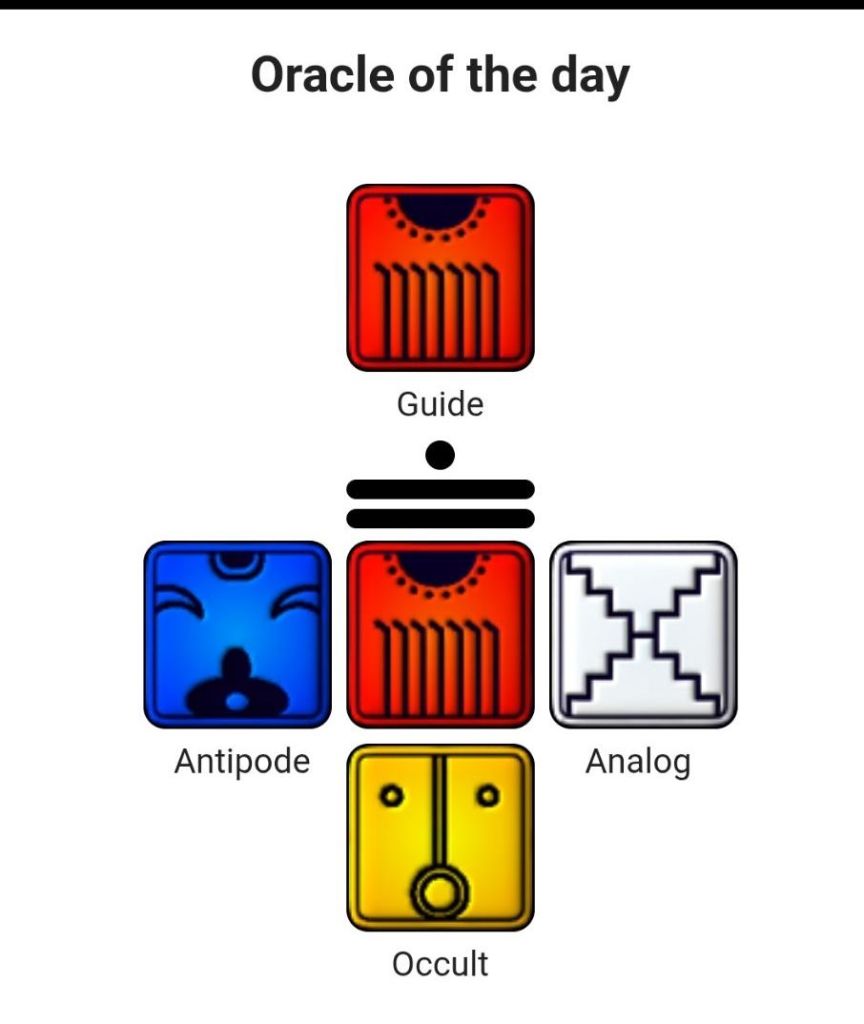 Oracle of the day

Guide

Antipode

Analog

Occult